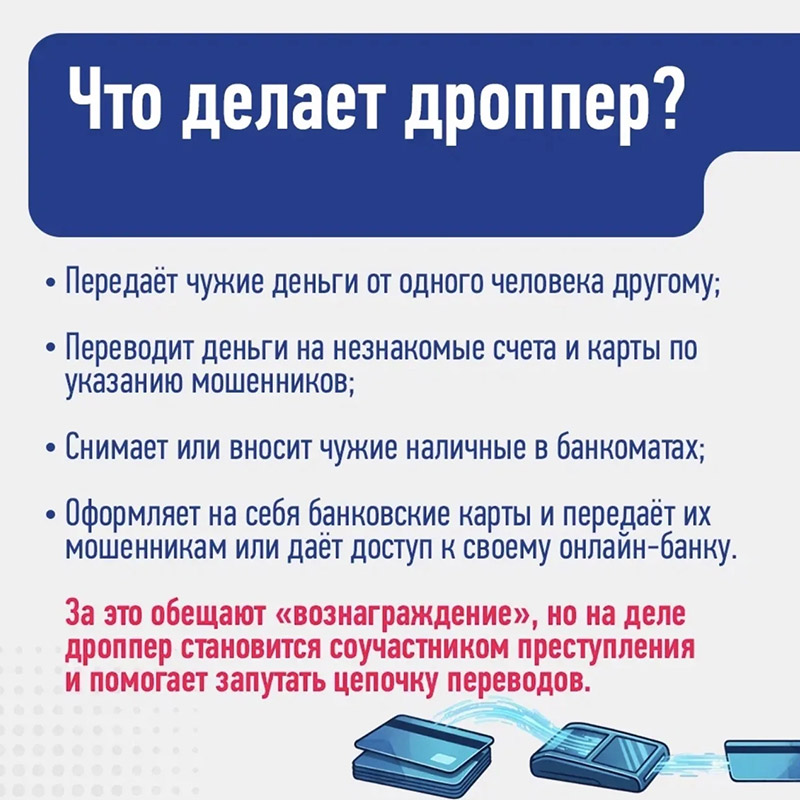 Что делает дроппер?

• Передаёт чужие деньги от одного человека другому;

• Переводит деньги на незнакомые счета и карты по указанию мошенников;

• Снимает или вносит чужие наличные в банкоматах;

• Оформляет на себя банковские карты и передаёт их мошенникам или даёт доступ к своему онлайн-банку.

За это обещают «вознаграждение», но на деле дроппер становится соучастником преступления и помогает запутать цепочку переводов.